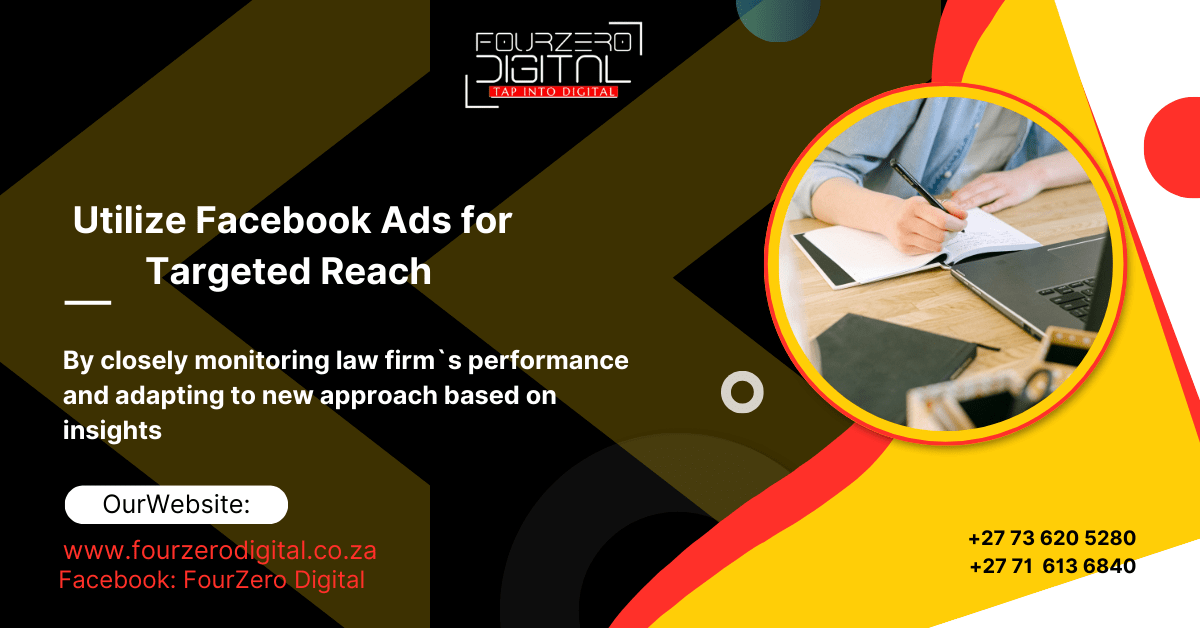 FOURZERO
DIGITAL
TAP INTO DIGITAL

Utilize Facebook Ads for Targeted Reach

By closely monitoring law firm`s performance and adapting to new approach based on insights

OurWebsite:

www.fourzerodigital.co.za
Facebook: FourZero Digital

+27 73 620 5280
+27 71 613 6840